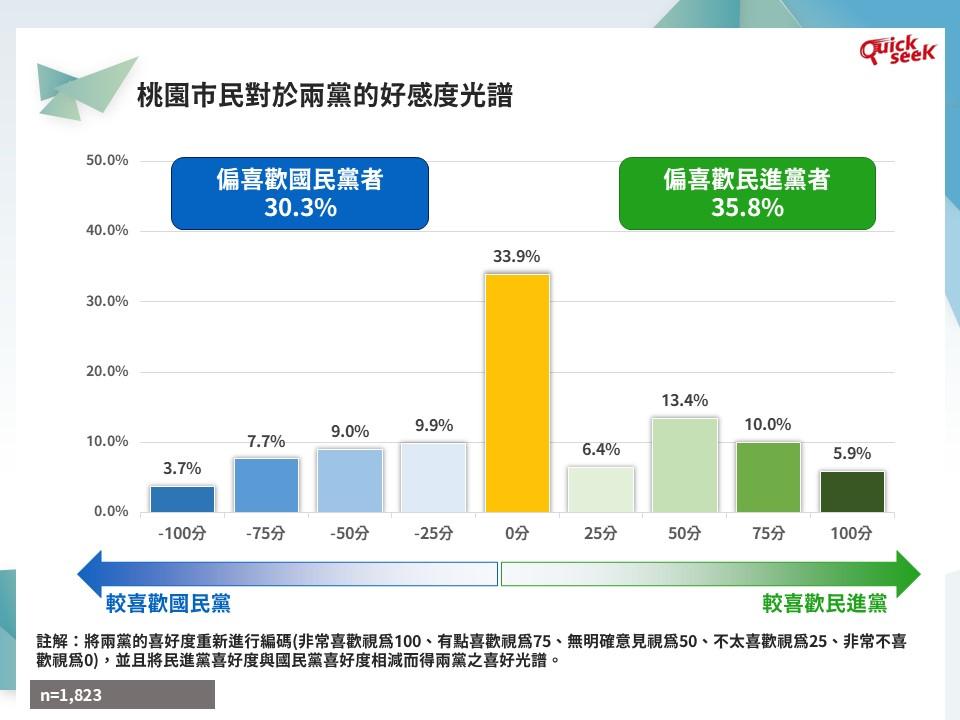 Quick seeK

桃園市民對於兩黨的好感度光譜

偏喜歡國民黨者
30.3%

偏喜歡民進黨者
35.8%

50.0%
40.0%
30.0%
20.0%
10.0%
0.0%

3.7%
7.7%
9.0%
9.9%
33.9%
6.4%
13.4%
10.0%
5.9%

-100分
-75分
-50分
-25分
0分
25分
50分
75分
100分

較喜歡國民黨

較喜歡民進黨

註解：將兩黨的喜好度重新進行編碼(非常喜歡視爲100、有點喜歡視爲75、無明確意見視爲50、不太喜歡視爲25、非常不喜歡視爲0)，並且將民進黨喜好度與國民黨喜好度相減而得兩黨之喜好光譜。

n=1,823